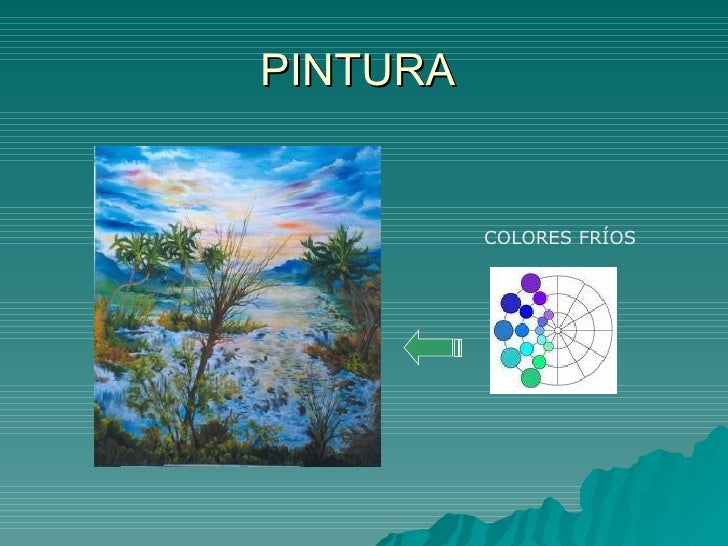 PINTURA

COLORES FRÍOS